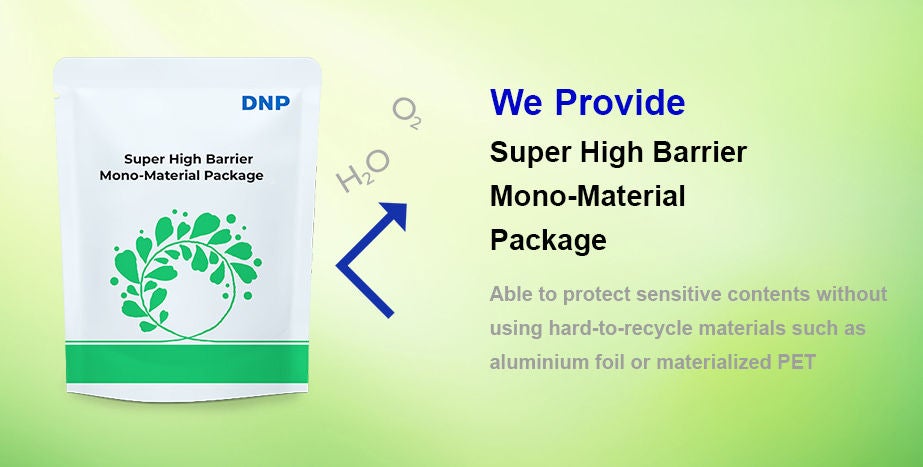 DNP

Super High Barrier Mono-Material Package

$H_2O$

$O_2$

We Provide

Super High Barrier Mono-Material Package

Able to protect sensitive contents without using hard-to-recycle materials such as aluminium foil or materialized PET